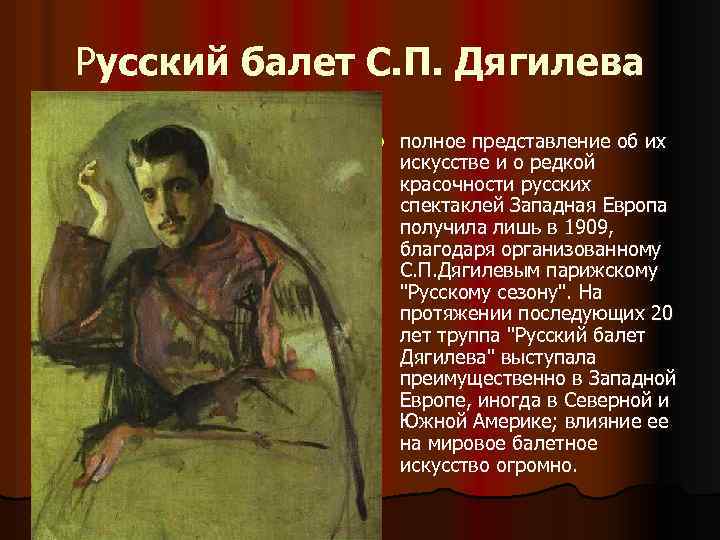 Русский балет С.П. Дягилева

полное представление об их искусстве и о редкой красочности русских спектаклей Западная Европа получила лишь в 1909, благодаря организованному С.П.Дягилевым парижскому "Русскому сезону". На протяжении последующих 20 лет труппа "Русский балет Дягилева" выступала преимущественно в Западной Европе, иногда в Северной и Южной Америке; влияние ее на мировое балетное искусство огромно.